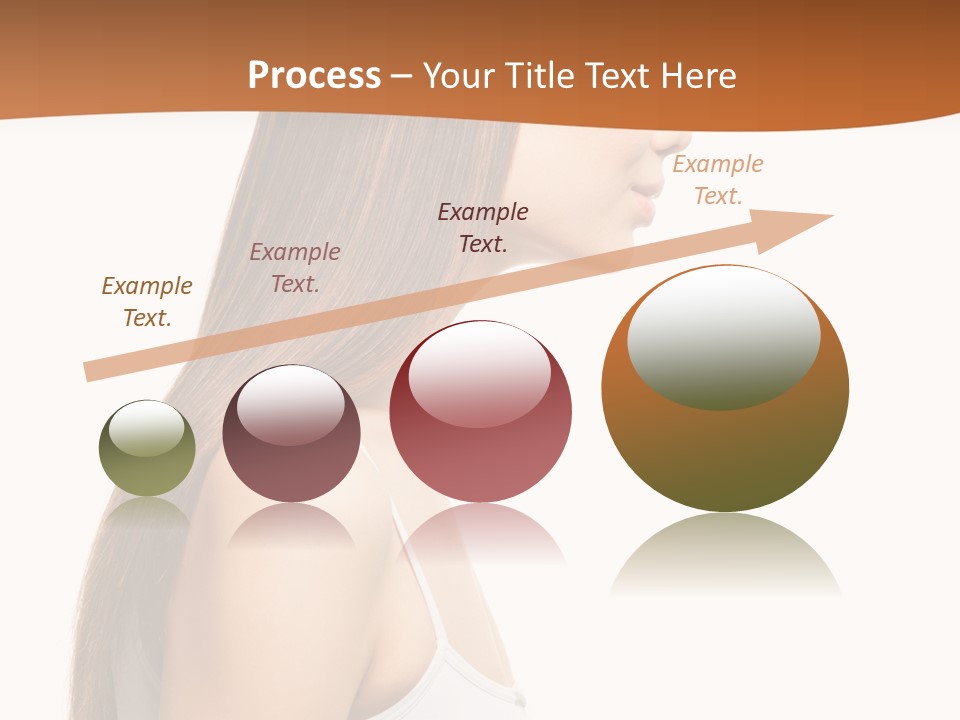 Process – Your Title Text Here

Example Text.

Example Text.

Example Text.

Example Text.